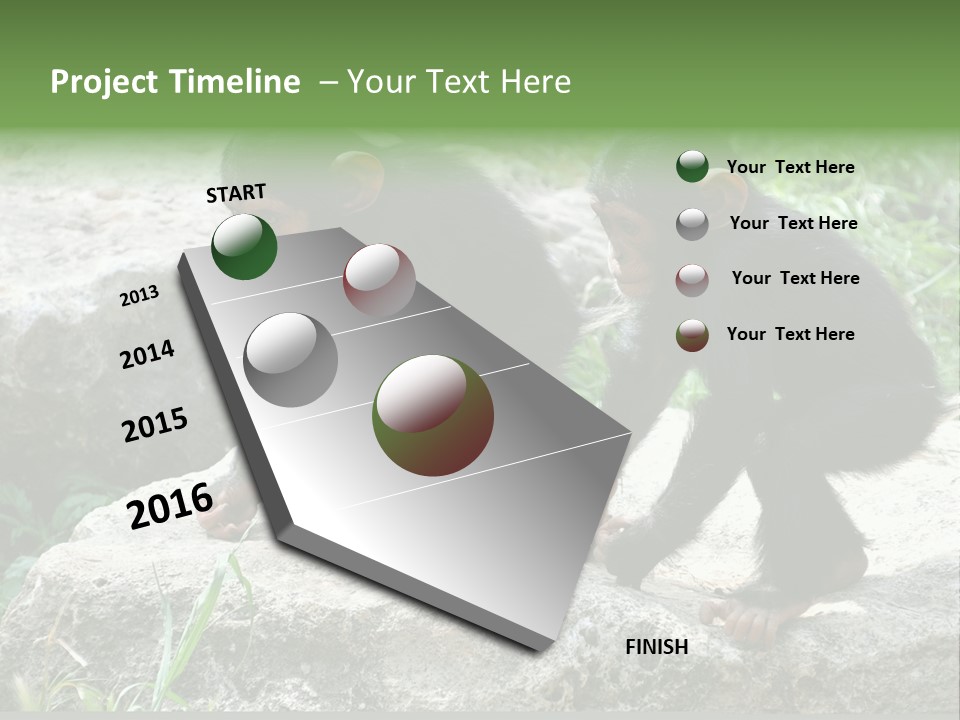 Project Timeline – Your Text Here

START

2013

2014

2015

2016

FINISH

Your Text Here

Your Text Here

Your Text Here

Your Text Here